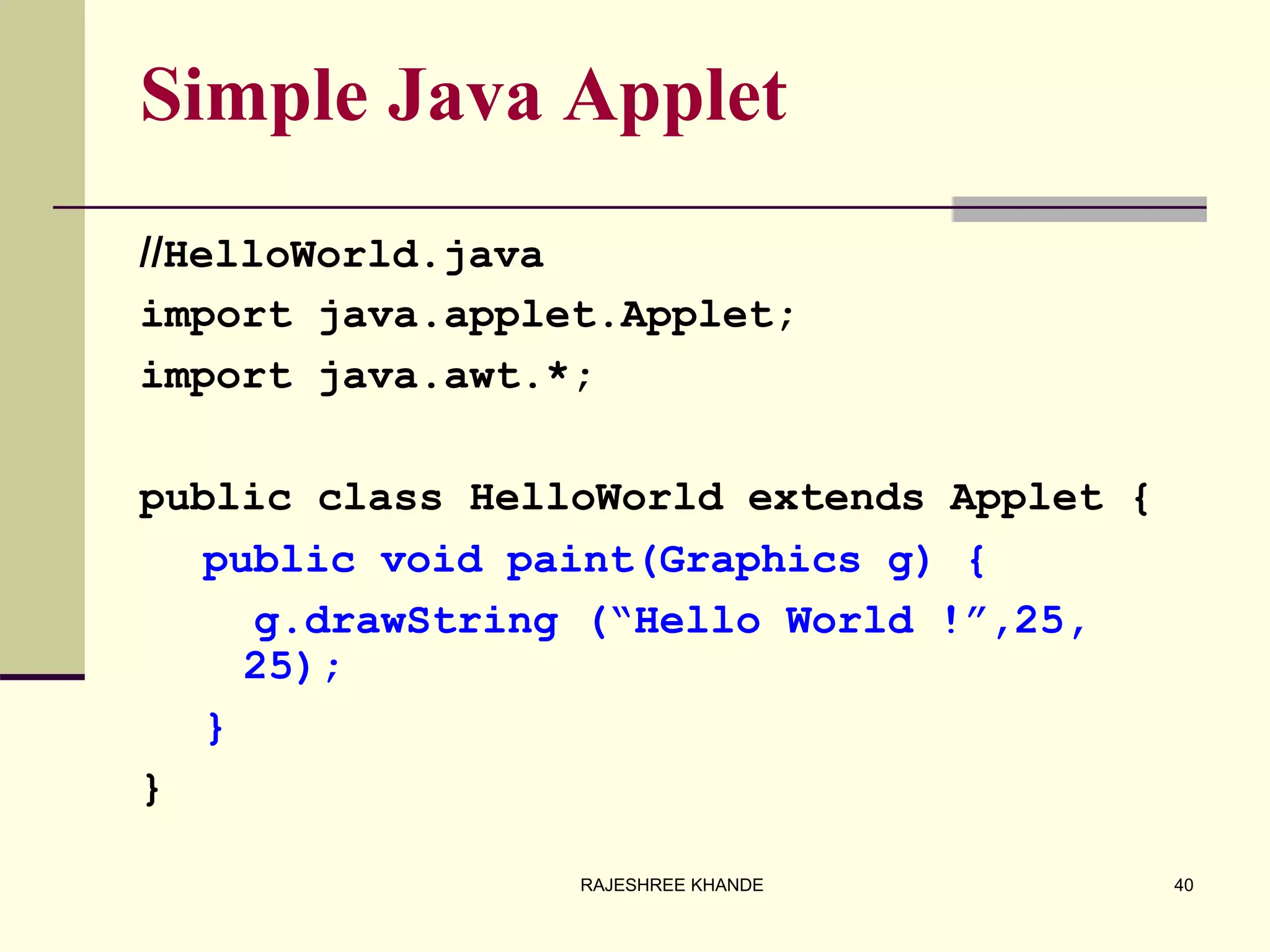 Simple Java Applet

//HelloWorld.java

import java.applet.Applet;

import java.awt.*;

public class HelloWorld extends Applet {

public void paint(Graphics g) {

g.drawString (“Hello World !”,25, 25);

}

}

RAJESHREE KHANDE

40